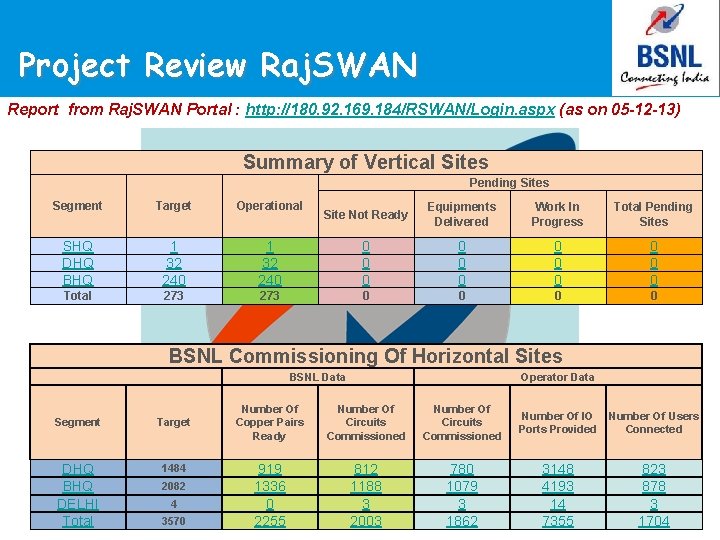 Project Review RajSWAN

BSNL
Connecting India

Report from RajSWAN Portal : http://180.92.169.184/RSWAN/Login.aspx (as on 05-12-13)

Summary of Vertical Sites

| Segment | Target | Operational | Pending Sites: Site Not Ready | Pending Sites: Equipments Delivered | Pending Sites: Work In Progress | Pending Sites: Total Pending Sites |
|---|---|---|---|---|---|---|
| SHQ | 1 | 1 | 0 | 0 | 0 | 0 |
| DHQ | 32 | 32 | 0 | 0 | 0 | 0 |
| BHQ | 240 | 240 | 0 | 0 | 0 | 0 |
| Total | 273 | 273 | 0 | 0 | 0 | 0 |

BSNL Commissioning Of Horizontal Sites

| Segment | Target | BSNL Data: Number Of Copper Pairs Ready | BSNL Data: Number Of Circuits Commissioned | Operator Data: Number Of Circuits Commissioned | Operator Data: Number Of IO Ports Provided | Operator Data: Number Of Users Connected |
|---|---|---|---|---|---|---|
| DHQ | 1484 | 919 | 812 | 780 | 3148 | 823 |
| BHQ | 2082 | 1336 | 1188 | 1079 | 4193 | 878 |
| DELHI | 4 | 0 | 3 | 3 | 14 | 3 |
| Total | 3570 | 2255 | 2003 | 1862 | 7355 | 1704 |